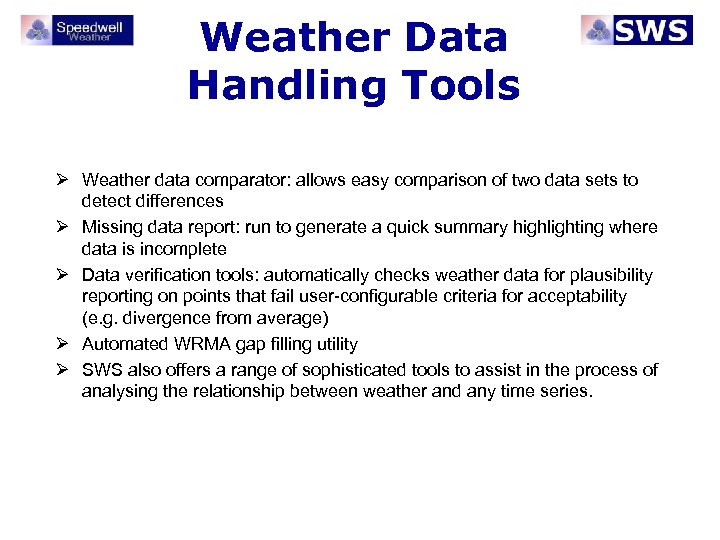 Speedwell Weather

Weather Data Handling Tools

SWS

➢ Weather data comparator: allows easy comparison of two data sets to detect differences

➢ Missing data report: run to generate a quick summary highlighting where data is incomplete

➢ Data verification tools: automatically checks weather data for plausibility reporting on points that fail user-configurable criteria for acceptability (e.g. divergence from average)

➢ Automated WRMA gap filling utility

➢ SWS also offers a range of sophisticated tools to assist in the process of analysing the relationship between weather and any time series.